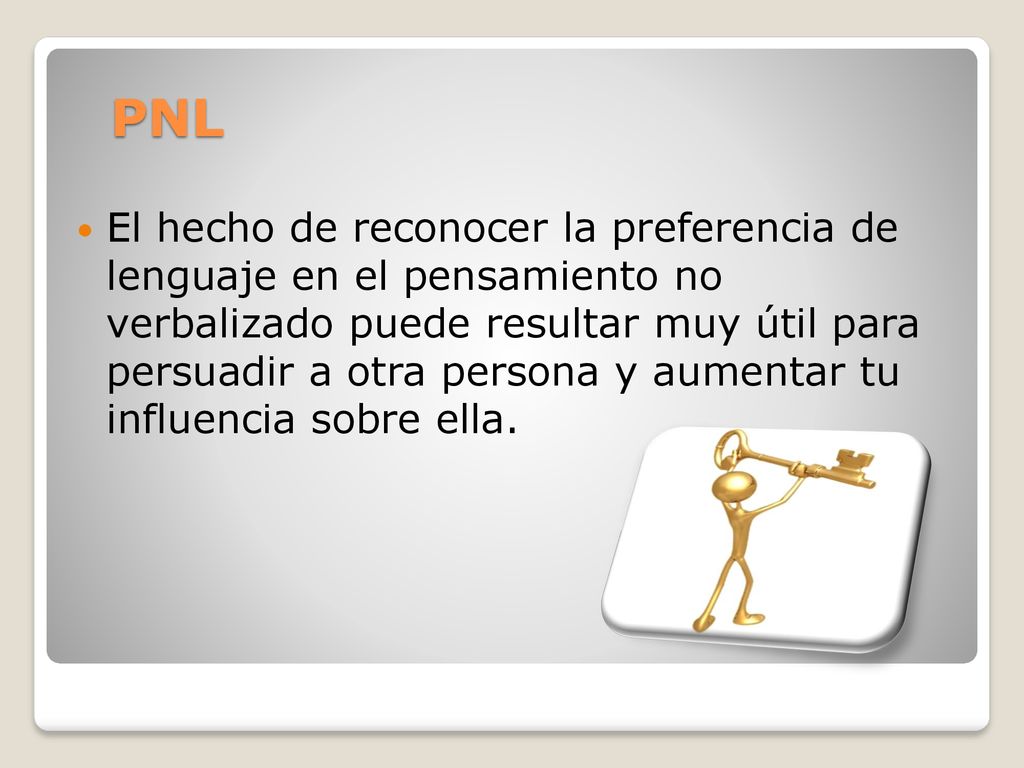 PNL

El hecho de reconocer la preferencia de lenguaje en el pensamiento no verbalizado puede resultar muy útil para persuadir a otra persona y aumentar tu influencia sobre ella.